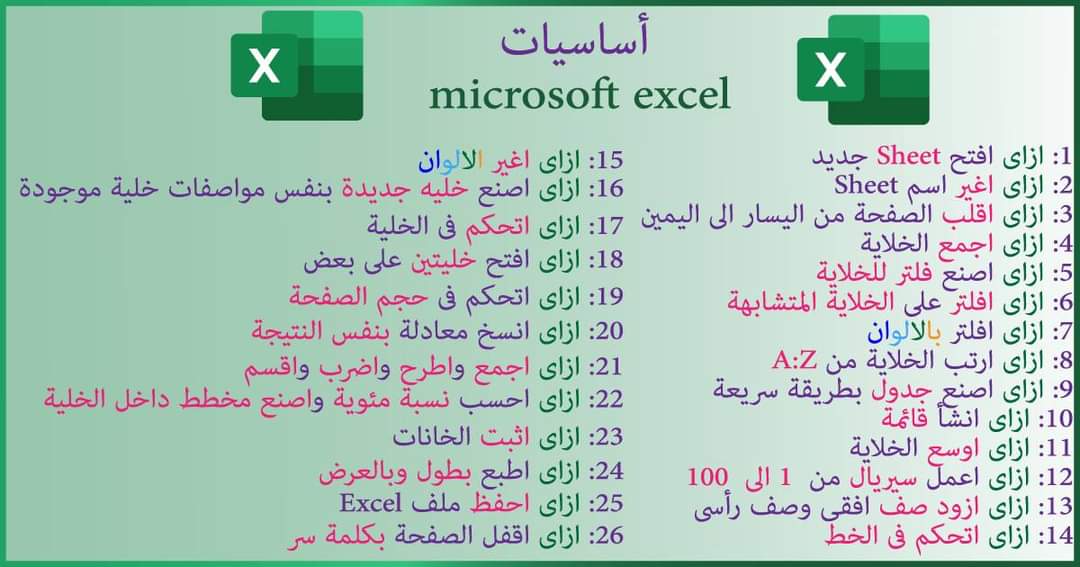 أساسيات
microsoft excel

1: ازاى افتح Sheet جديد
2: ازاى اغير اسم Sheet
3: ازاى اقلب الصفحة من اليسار الى اليمين
4: ازاى اجمع الخلاية
5: ازاى اصنع فلتر للخلاية
6: ازاى افلتر على الخلاية المتشابهة
7: ازاى افلتر بالالوان
8: ازاى ارتب الخلاية من A:Z
9: ازاى اصنع جدول بطريقة سريعة
10: ازاى انشأ قائمة
11: ازاى اوسع الخلاية
12: ازاى اعمل سيريال من 1 الى 100
13: ازاى ازود صف افقى وصف رأسى
14: ازاى اتحكم فى الخط

15: ازاى اغير الالوان
16: ازاى اصنع خليه جديدة بنفس مواصفات خلية موجودة
17: ازاى اتحكم فى الخلية
18: ازاى افتح خليتين على بعض
19: ازاى اتحكم فى حجم الصفحة
20: ازاى انسخ معادلة بنفس النتيجة
21: ازاى اجمع واطرح واضرب واقسم
22: ازاى احسب نسبة مئوية واصنع مخطط داخل الخلية
23: ازاى اثبت الخانات
24: ازاى اطبع بطول وبالعرض
25: ازاى احفظ ملف Excel
26: ازاى اقفل الصفحة بكلمة سر